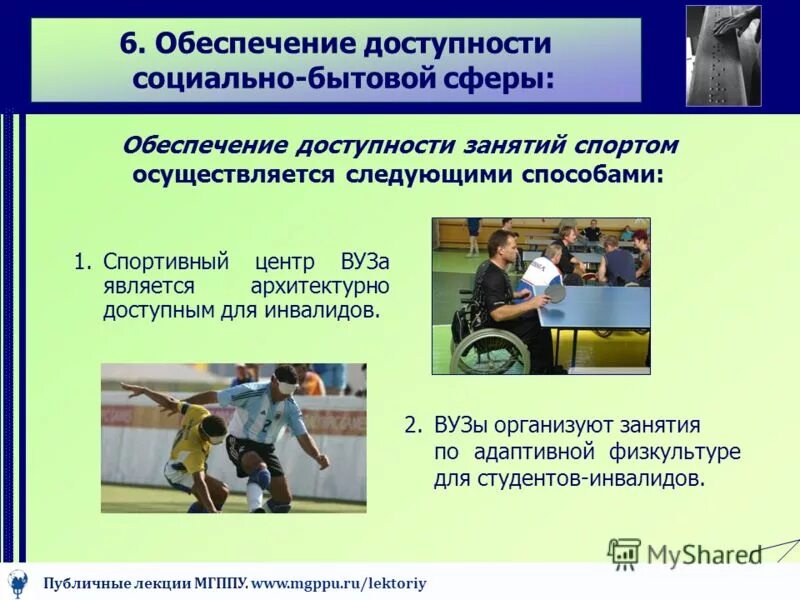 6. Обеспечение доступности социально-бытовой сферы:

Обеспечение доступности занятий спортом осуществляется следующими способами:

1. Спортивный центр ВУЗа является архитектурно доступным для инвалидов.

2. ВУЗы организуют занятия по адаптивной физкультуре для студентов-инвалидов.

MyShared

Публичные лекции МГППУ. www.mgppu.ru/lektoriy